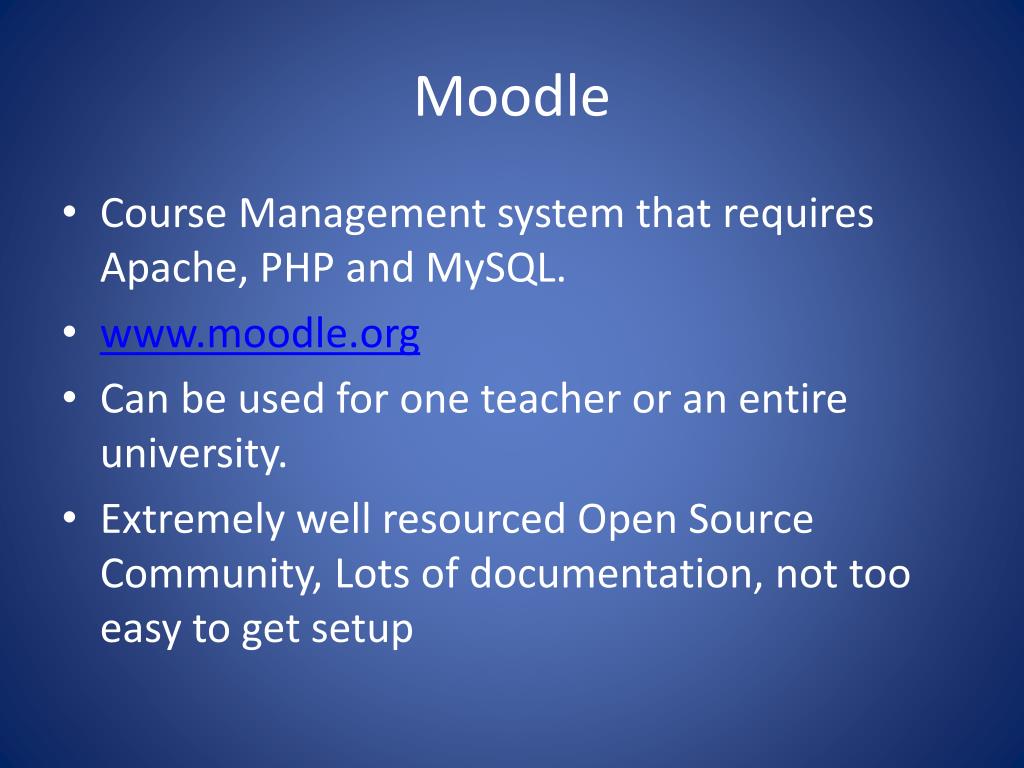 Moodle

• Course Management system that requires Apache, PHP and MySQL.
• www.moodle.org
• Can be used for one teacher or an entire university.
• Extremely well resourced Open Source Community, Lots of documentation, not too easy to get setup